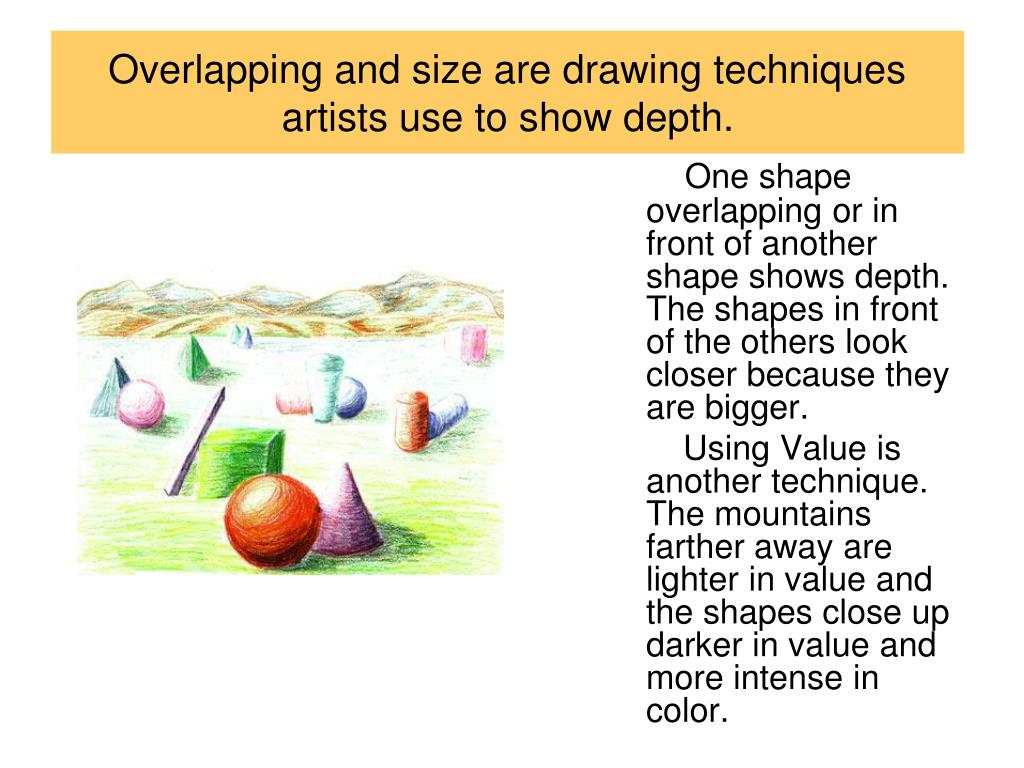 Overlapping and size are drawing techniques artists use to show depth.

One shape overlapping or in front of another shape shows depth. The shapes in front of the others look closer because they are bigger.

Using Value is another technique. The mountains farther away are lighter in value and the shapes close up darker in value and more intense in color.